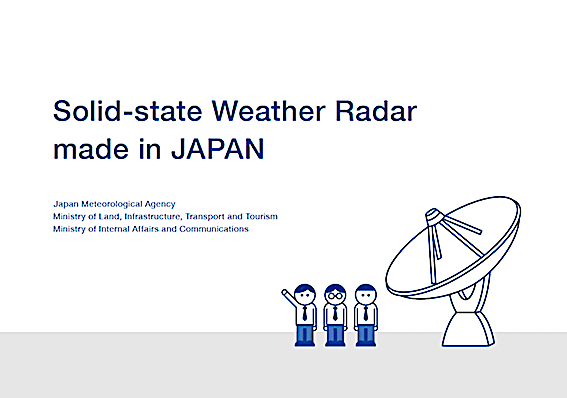 Solid-state Weather Radar made in JAPAN

Japan Meteorological Agency
Ministry of Land, Infrastructure, Transport and Tourism
Ministry of Internal Affairs and Communications